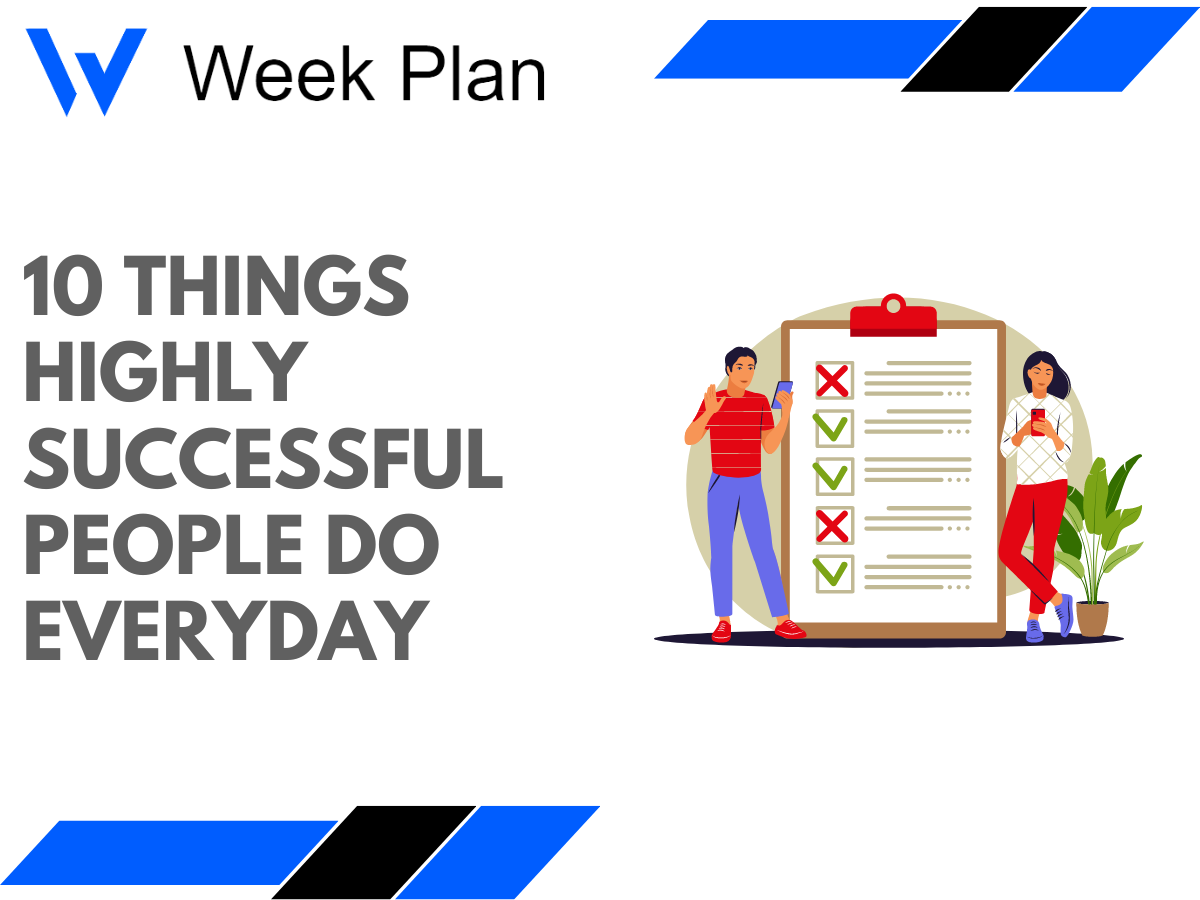 Week Plan

10 THINGS HIGHLY SUCCESSFUL PEOPLE DO EVERYDAY